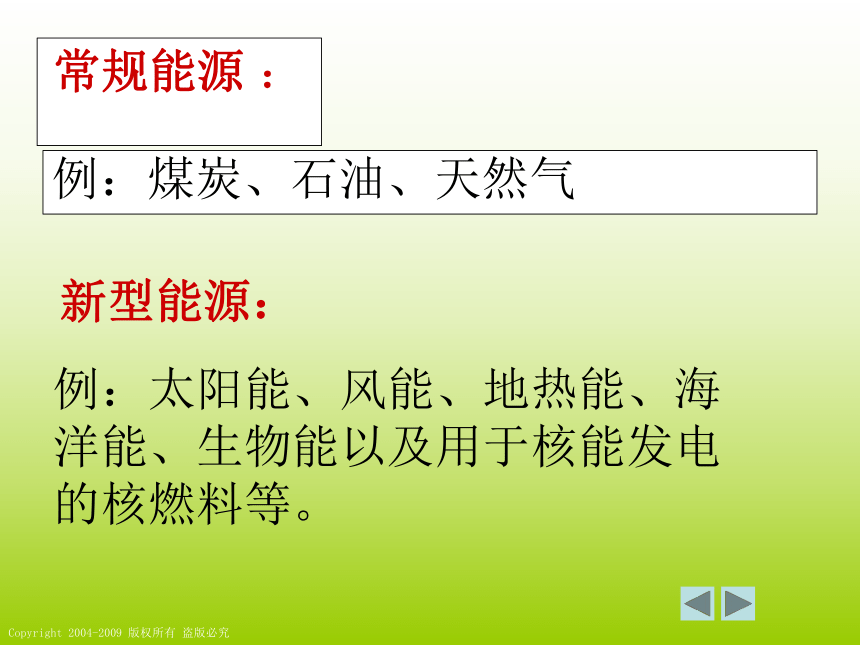 常规能源：

例：煤炭、石油、天然气

新型能源：

例：太阳能、风能、地热能、海洋能、生物能以及用于核能发电的核燃料等。

Copyright 2004-2009 版权所有 盗版必究